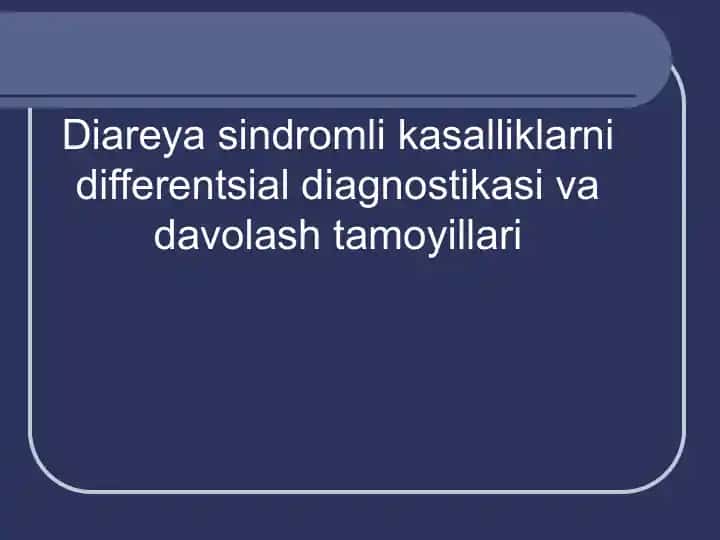 Diareya sindromli kasalliklarni differentsial diagnostikasi va davolash tamoyillari